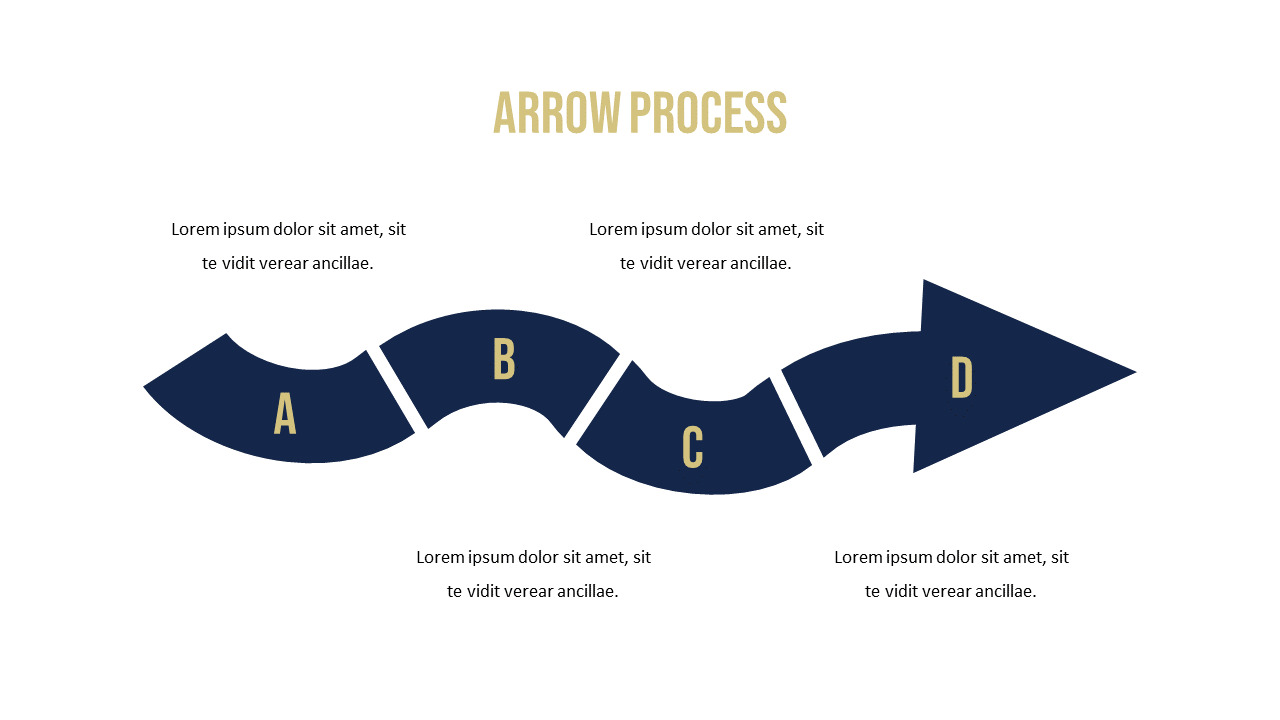 ARROW PROCESS

Lorem ipsum dolor sit amet, sit te vidit verear ancillae.

Lorem ipsum dolor sit amet, sit te vidit verear ancillae.

A

B

C

D

Lorem ipsum dolor sit amet, sit te vidit verear ancillae.

Lorem ipsum dolor sit amet, sit te vidit verear ancillae.